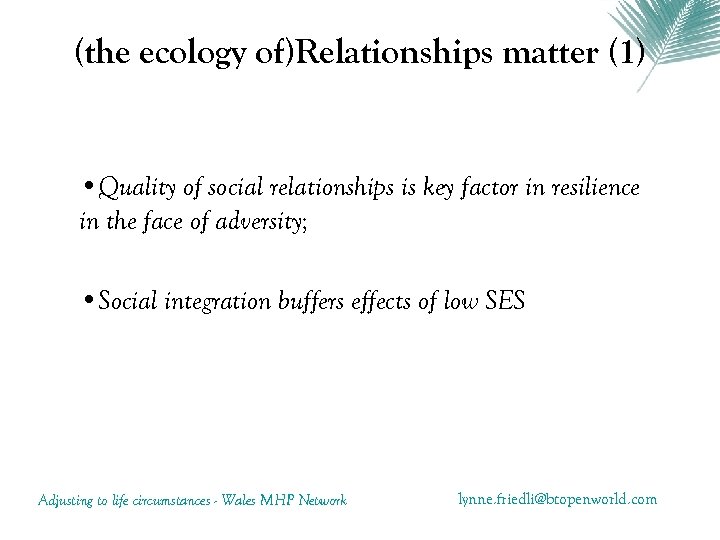 (the ecology of)Relationships matter (1)

• Quality of social relationships is key factor in resilience in the face of adversity;

• Social integration buffers effects of low SES

Adjusting to life circumstances - Wales MHP Network

lynne.friedli@btopenworld.com